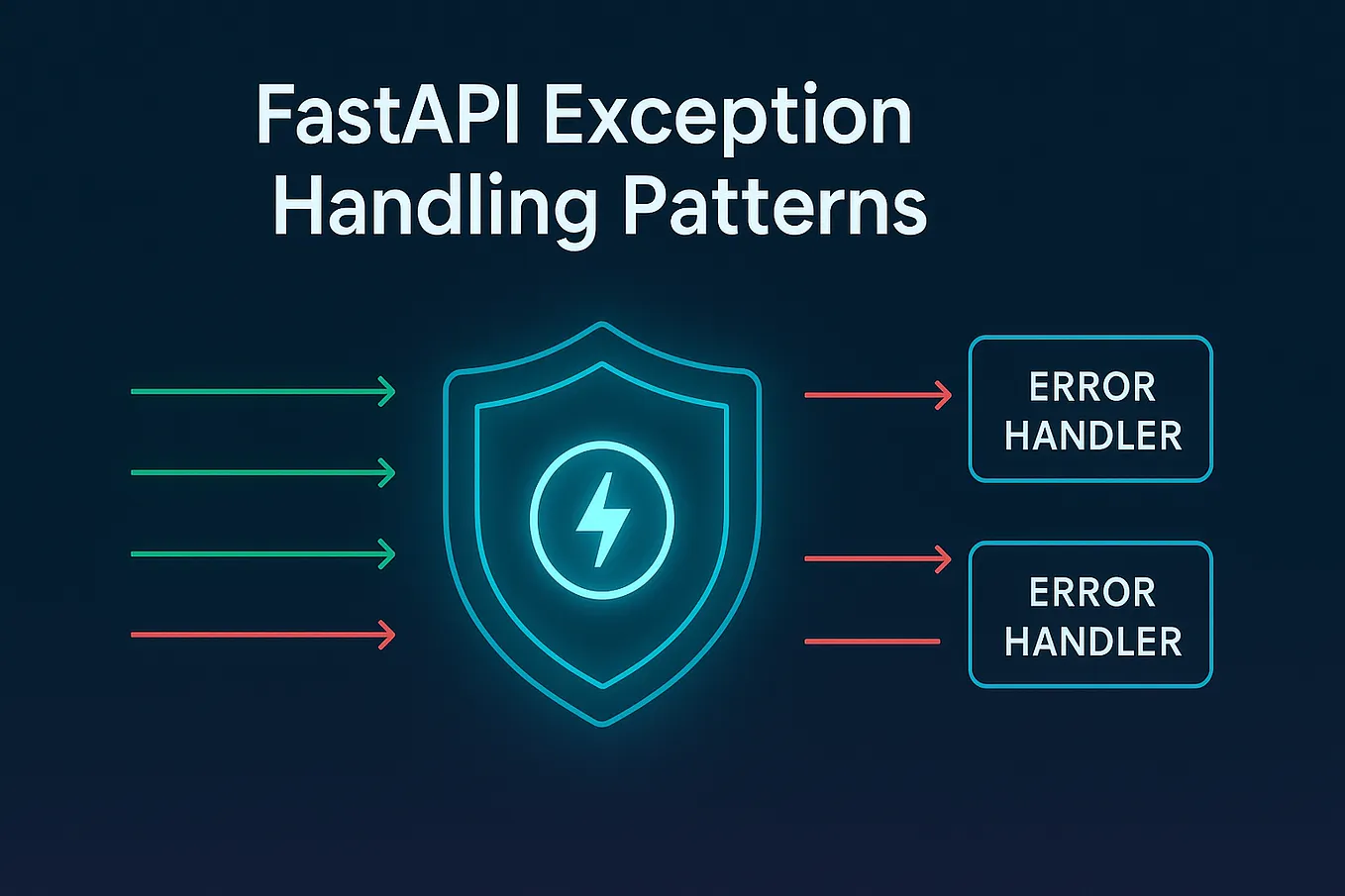 FastAPI Exception Handling Patterns

ERROR HANDLER

ERROR HANDLER